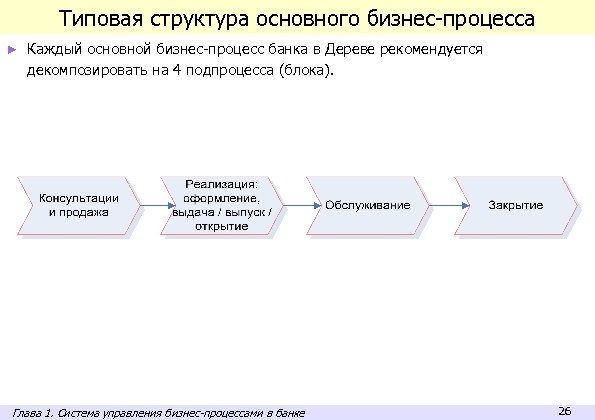 Типовая структура основного бизнес-процесса

► Каждый основной бизнес-процесс банка в Дереве рекомендуется декомпозировать на 4 подпроцесса (блока).

Консультации и продажа

Реализация: оформление, выдача / выпуск / открытие

Обслуживание

Закрытие

Глава 1. Система управления бизнес-процессами в банке

26